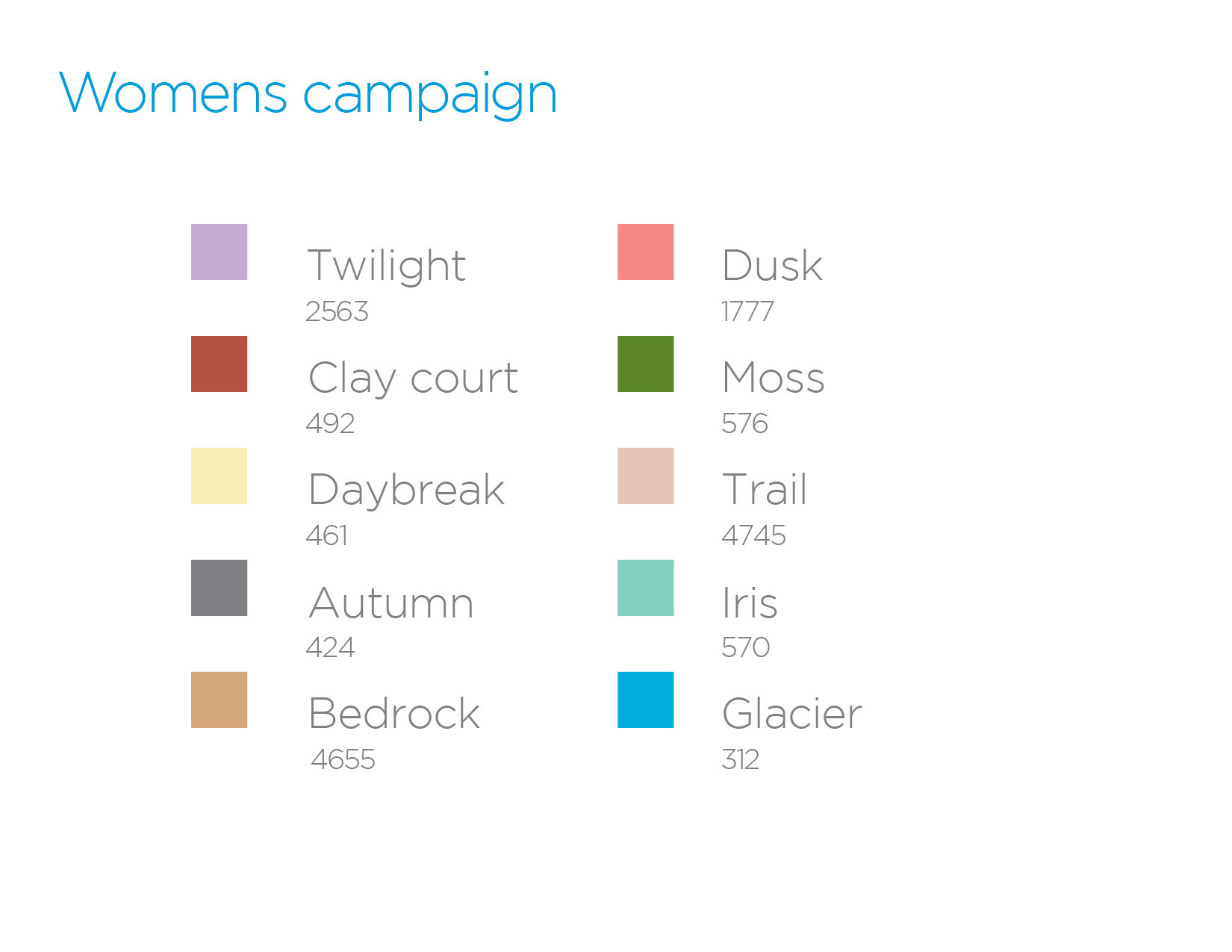 Womens campaign

Twilight
2563

Clay court
492

Daybreak
461

Autumn
424

Bedrock
4655

Dusk
1777

Moss
576

Trail
4745

Iris
570

Glacier
312